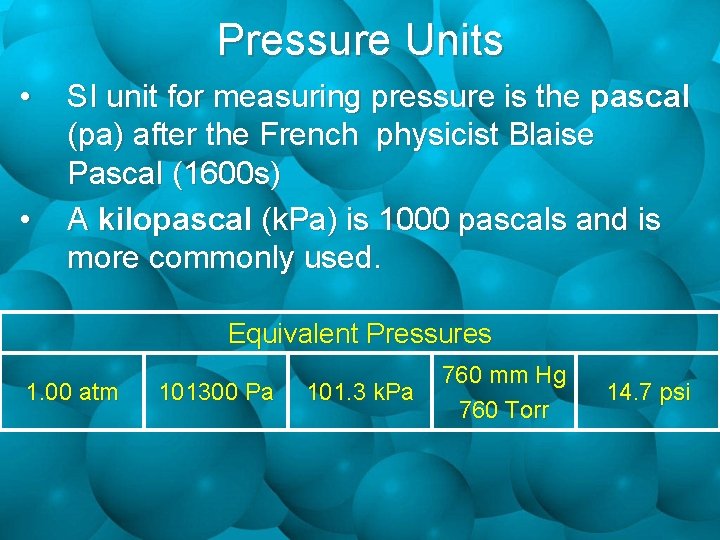 Pressure Units

• SI unit for measuring pressure is the pascal (pa) after the French physicist Blaise Pascal (1600s)

• A kilopascal (kPa) is 1000 pascals and is more commonly used.

| Equivalent Pressures | | | | |
|---|---|---|---|---|
| 1.00 atm | 101300 Pa | 101.3 kPa | 760 mm Hg 760 Torr | 14.7 psi |